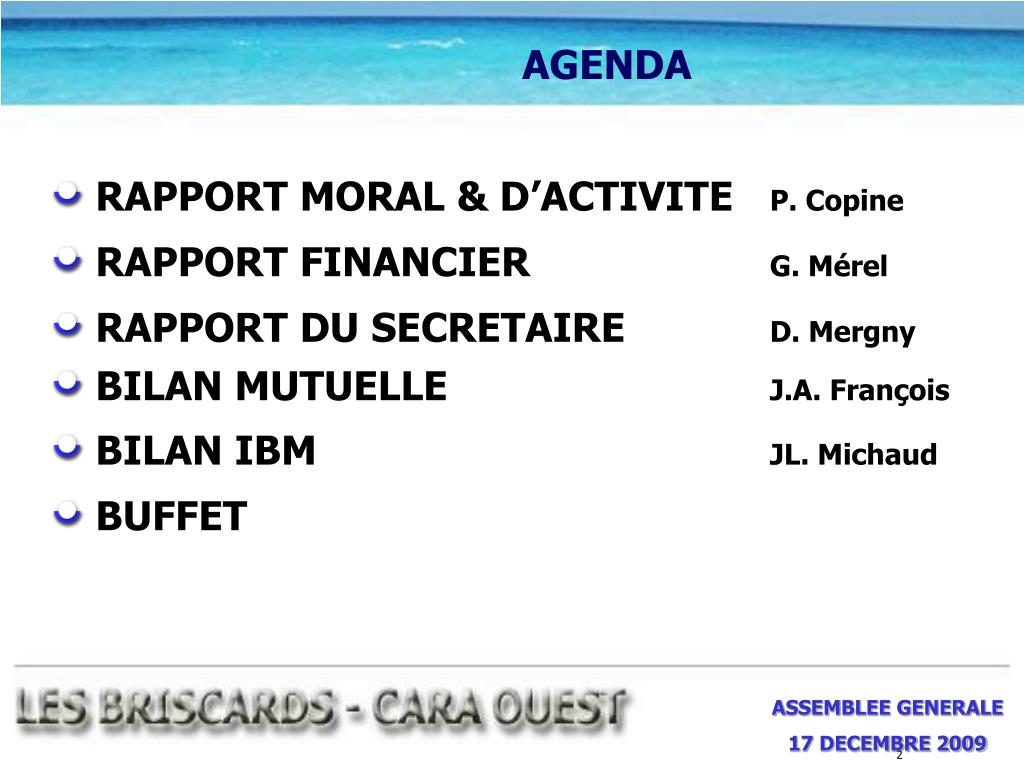 AGENDA

RAPPORT MORAL & D’ACTIVITE P. Copine

RAPPORT FINANCIER G. Mérel

RAPPORT DU SECRETAIRE D. Mergny

BILAN MUTUELLE J.A. François

BILAN IBM JL. Michaud

BUFFET

LES BRISCARDS - CARA OUEST

ASSEMBLEE GENERALE

17 DECEMBRE 2009

2